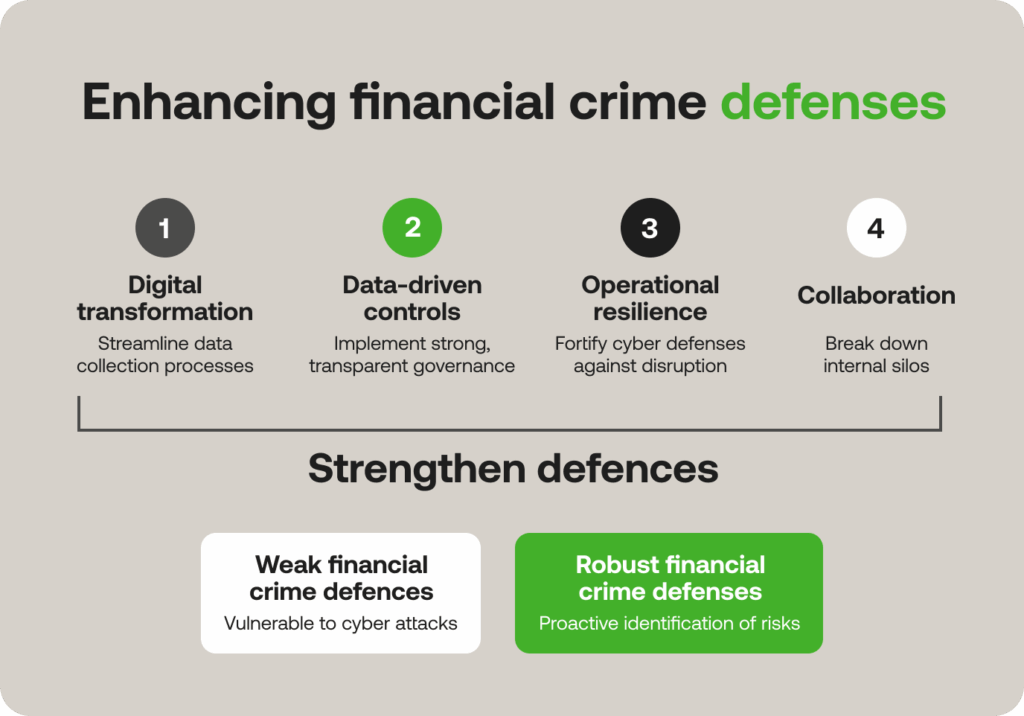 Enhancing financial crime defenses

1
Digital transformation
Streamline data collection processes

2
Data-driven controls
Implement strong, transparent governance

3
Operational resilience
Fortify cyber defenses against disruption

4
Collaboration
Break down internal silos

Strengthen defences

Weak financial crime defences
Vulnerable to cyber attacks

Robust financial crime defenses
Proactive identification of risks